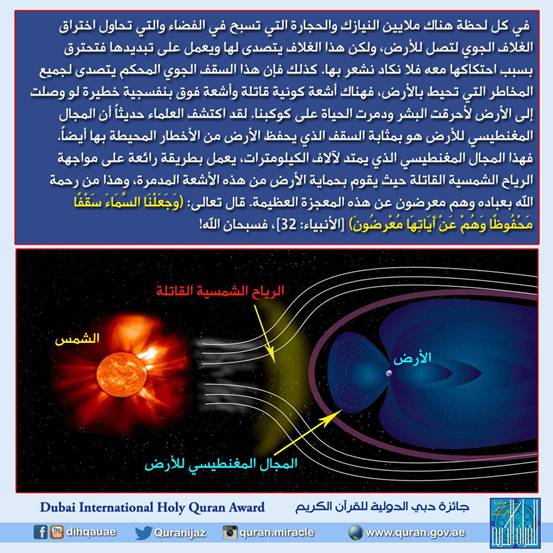 في كل لحظة هناك ملايين النيازك والحجارة التي تسبح في الفضاء والتي تحاول اختراق الغلاف الجوي لتصل للأرض، ولكن هذا الغلاف يتصدى لها ويعمل على تبديدها فتحترق بسبب احتكاكها معه فلا نكاد نشعر بها. كذلك فإن هذا السقف الجوي المحكم يتصدى لجميع المخاطر التي تحيط بالأرض، فهناك أشعة كونية قاتلة وأشعة فوق بنفسجية خطيرة لو وصلت إلى الأرض لأحرقت البشر ودمرت الحياة على كوكبنا. لقد اكتشف العلماء حديثاً أن المجال المغنطيسي للأرض هو بمثابة السقف الذي يحفظ الأرض من الأخطار المحيطة بها أيضاً. فهذا المجال المغنطيسي الذي يمتد لآلاف الكيلومترات، يعمل بطريقة رائعة على مواجهة الرياح الشمسية القاتلة حيث يقوم بحماية الأرض من هذه الأشعة المدمرة، وهذا من رحمة الله بعباده وهم معرضون عن هذه المعجزة العظيمة. قال تعالى: (وَجَعَلْنَا السَّمَاءَ سَقْفًا مَحْفُوظًا وَهُمْ عَنْ آيَاتِهَا مُعْرِضُونَ) [الأنبياء: 32]، فسبحان الله!

الرياح الشمسية القاتلة

الشمس

الأرض

المجال المغنطيسي للأرض

Dubai International Holy Quran Award

جائزة دبي الدولية للقرآن الكريم

dihqauae

Quranijaz

quran.miracle

www.quran.gov.ae